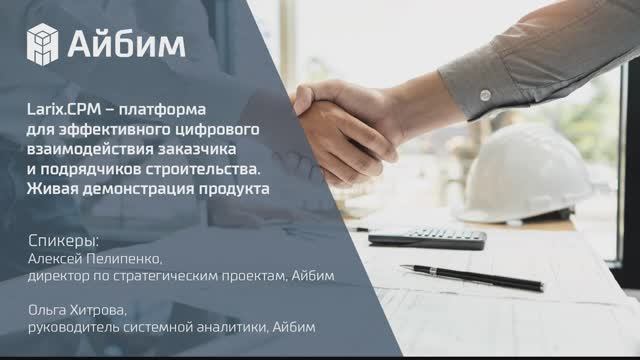 Айбим

Larix.CPM – платформа для эффективного цифрового взаимодействия заказчика и подрядчиков строительства. Живая демонстрация продукта

Спикеры:
Алексей Пелипенко,
директор по стратегическим проектам, Айбим

Ольга Хитрова,
руководитель системной аналитики, Айбим